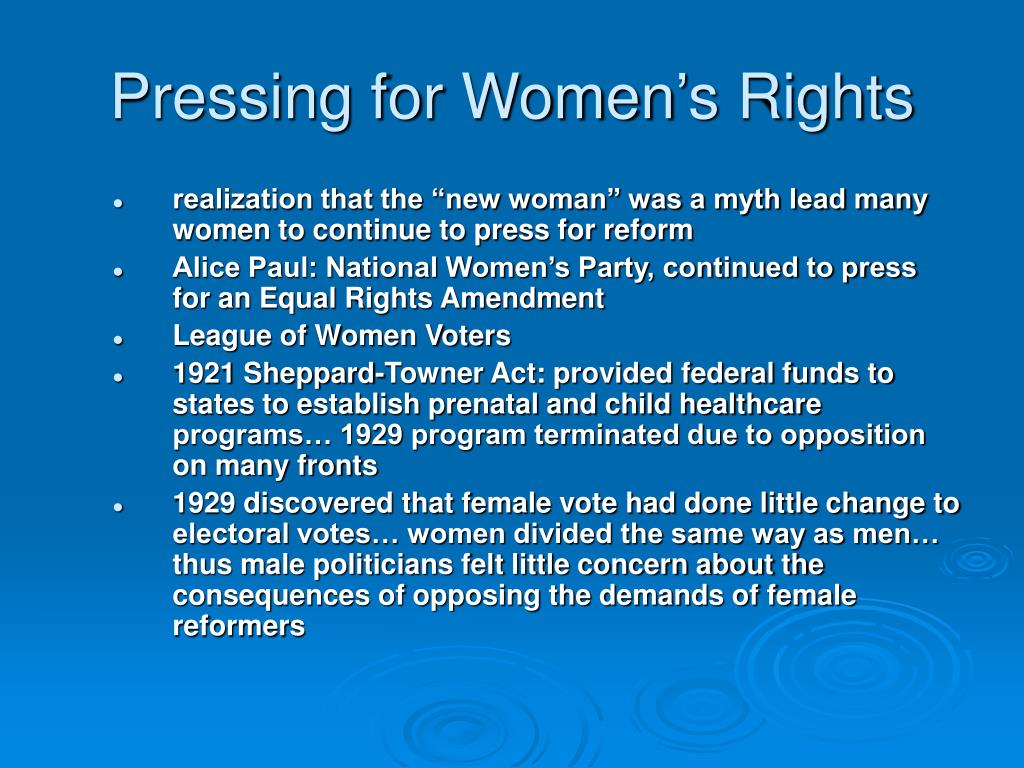 Pressing for Women’s Rights

- realization that the “new woman” was a myth lead many women to continue to press for reform
- Alice Paul: National Women’s Party, continued to press for an Equal Rights Amendment
- League of Women Voters
- 1921 Sheppard-Towner Act: provided federal funds to states to establish prenatal and child healthcare programs… 1929 program terminated due to opposition on many fronts
- 1929 discovered that female vote had done little change to electoral votes… women divided the same way as men… thus male politicians felt little concern about the consequences of opposing the demands of female reformers